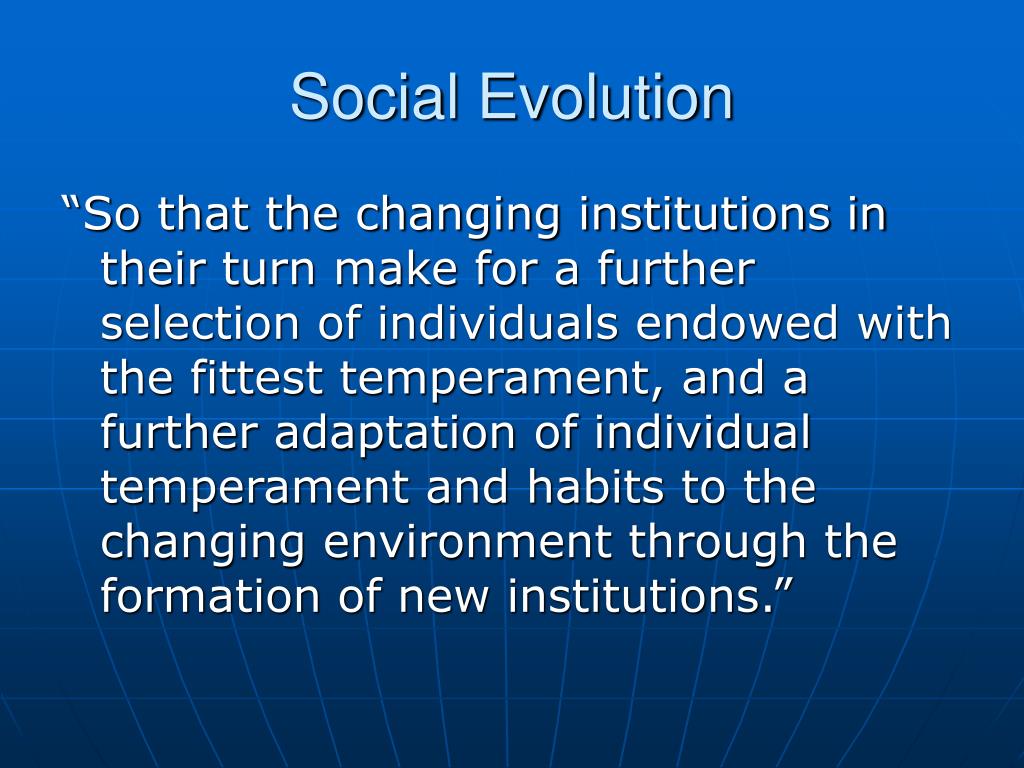 Social Evolution

“So that the changing institutions in their turn make for a further selection of individuals endowed with the fittest temperament, and a further adaptation of individual temperament and habits to the changing environment through the formation of new institutions.”